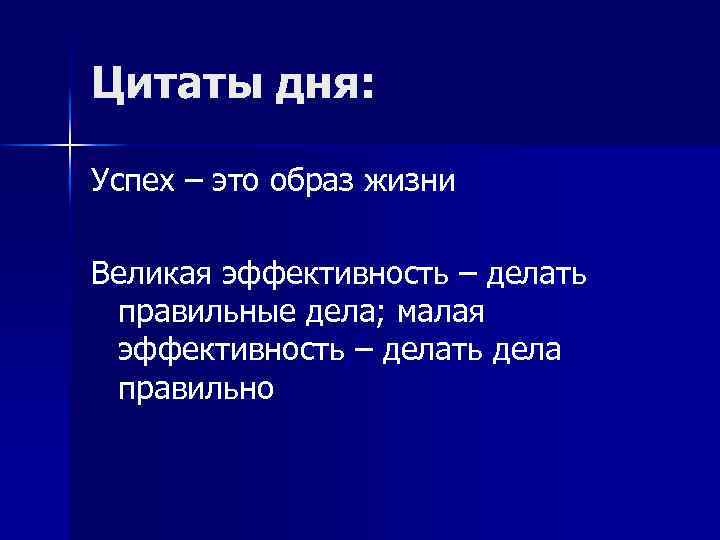 Цитаты дня:

Успех – это образ жизни

Великая эффективность – делать правильные дела; малая эффективность – делать дела правильно